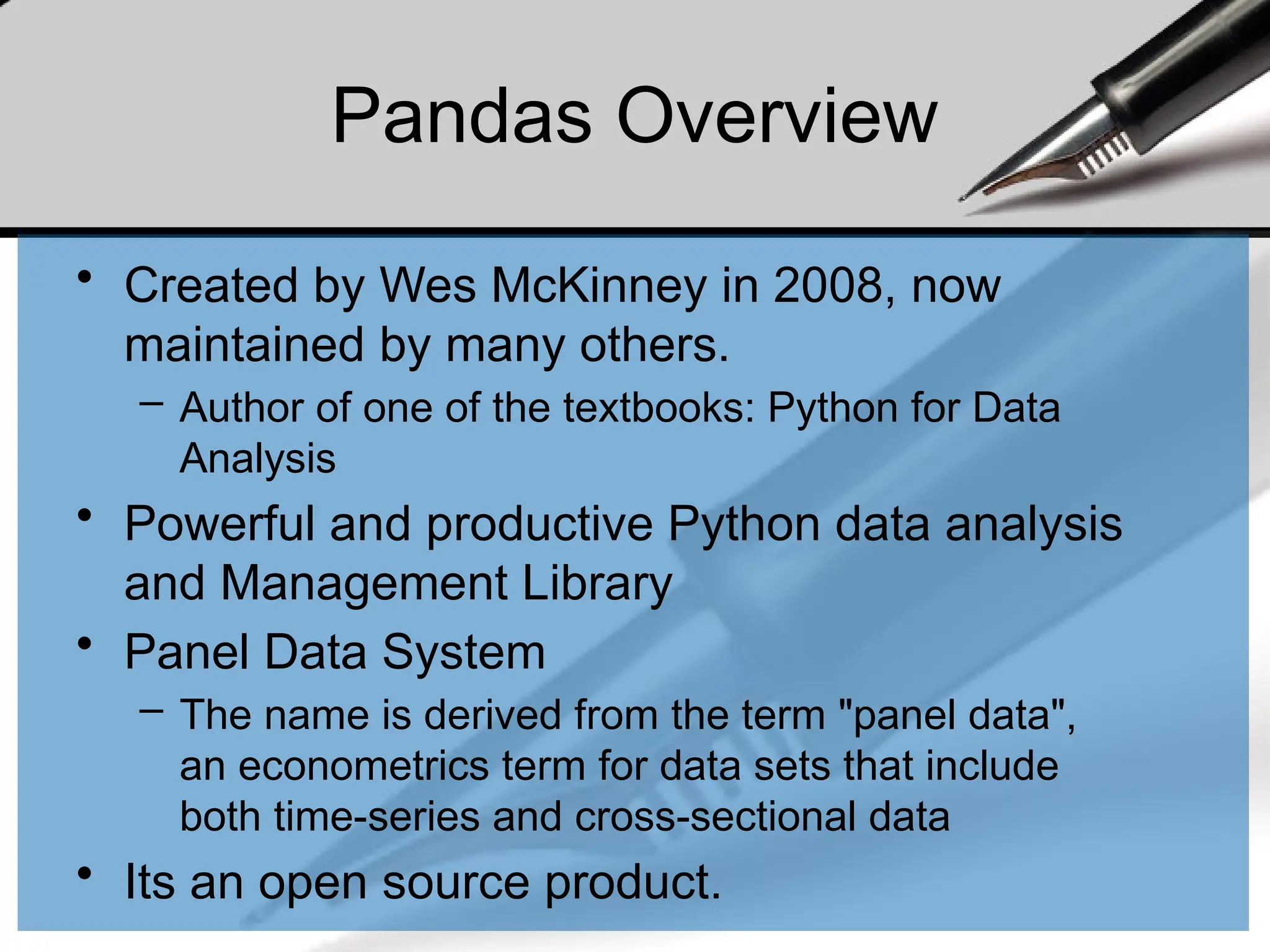 Pandas Overview

• Created by Wes McKinney in 2008, now maintained by many others.
– Author of one of the textbooks: Python for Data Analysis

• Powerful and productive Python data analysis and Management Library

• Panel Data System
– The name is derived from the term "panel data", an econometrics term for data sets that include both time-series and cross-sectional data

• Its an open source product.